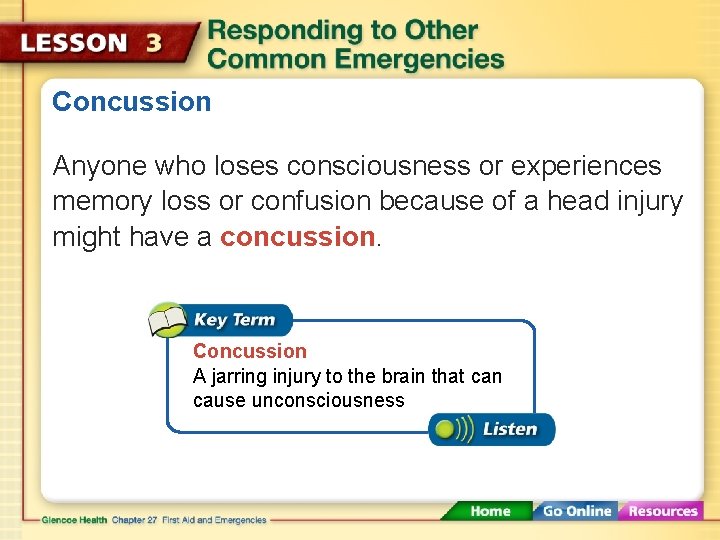 LESSON 3 Responding to Other Common Emergencies

Concussion

Anyone who loses consciousness or experiences memory loss or confusion because of a head injury might have a concussion.

Key Term

Concussion
A jarring injury to the brain that can cause unconsciousness

Listen

Glencoe Health Chapter 27 First Aid and Emergencies

Home Go Online Resources